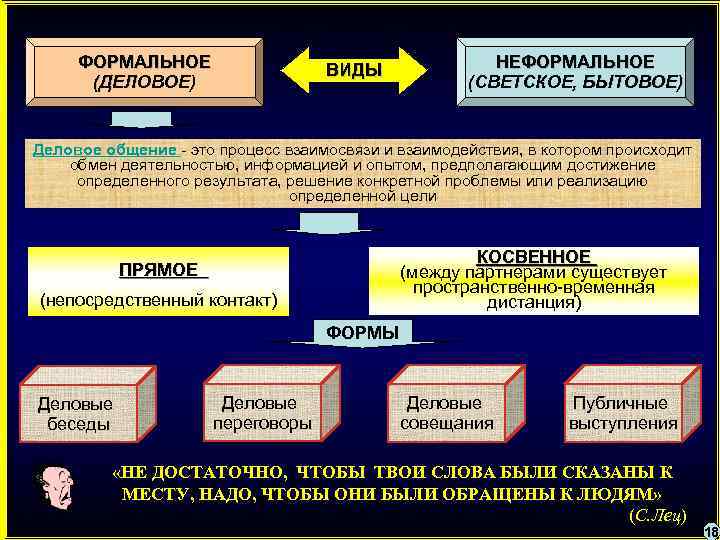 ФОРМАЛЬНОЕ (ДЕЛОВОЕ)

ВИДЫ

НЕФОРМАЛЬНОЕ (СВЕТСКОЕ, БЫТОВОЕ)

Деловое общение - это процесс взаимосвязи и взаимодействия, в котором происходит обмен деятельностью, информацией и опытом, предполагающим достижение определенного результата, решение конкретной проблемы или реализацию определенной цели

ПРЯМОЕ
(непосредственный контакт)

КОСВЕННОЕ
(между партнерами существует пространственно-временная дистанция)

ФОРМЫ

Деловые беседы

Деловые переговоры

Деловые совещания

Публичные выступления

«НЕ ДОСТАТОЧНО, ЧТОБЫ ТВОИ СЛОВА БЫЛИ СКАЗАНЫ К МЕСТУ, НАДО, ЧТОБЫ ОНИ БЫЛИ ОБРАЩЕНЫ К ЛЮДЯМ»
(С.Лец)

18